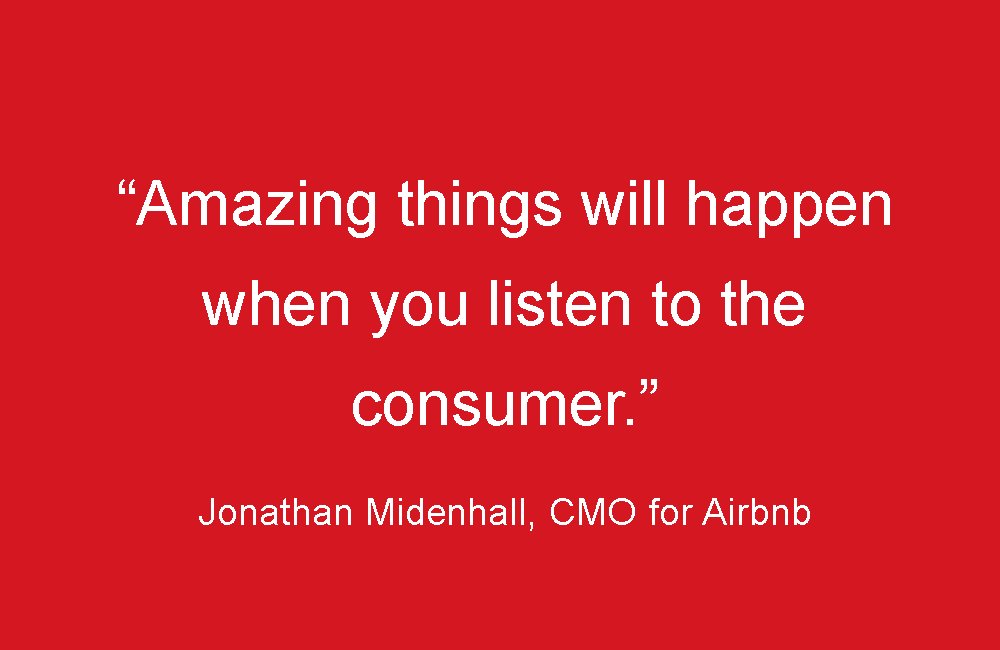 “Amazing things will happen when you listen to the consumer.”

Jonathan Midenhall, CMO for Airbnb